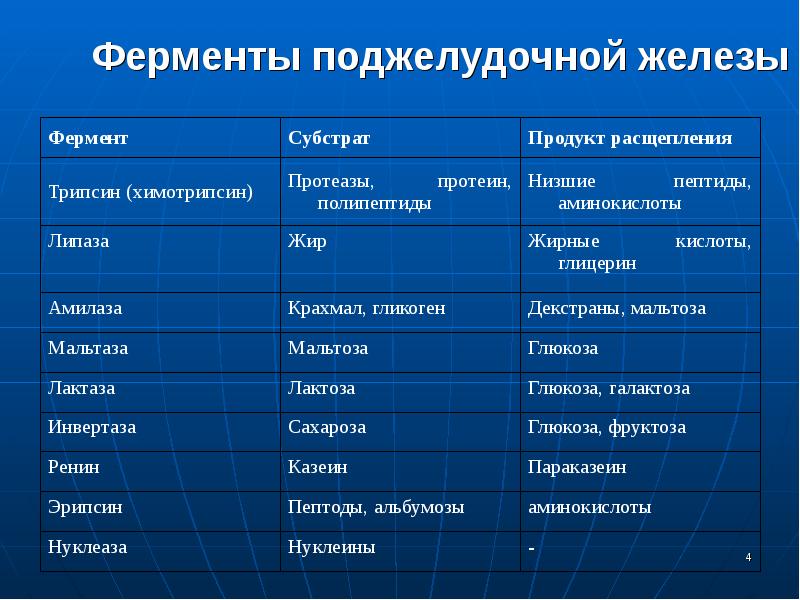 Ферменты поджелудочной железы

| Фермент | Субстрат | Продукт расщепления |
|---|---|---|
| Трипсин (химотрипсин) | Протеазы, протеин, полипептиды | Низшие пептиды, аминокислоты |
| Липаза | Жир | Жирные кислоты, глицерин |
| Амилаза | Крахмал, гликоген | Декстраны, мальтоза |
| Мальтаза | Мальтоза | Глюкоза |
| Лактаза | Лактоза | Глюкоза, галактоза |
| Инвертаза | Сахароза | Глюкоза, фруктоза |
| Ренин | Казеин | Параказеин |
| Эрипсин | Пептоды, альбумозы | аминокислоты |
| Нуклеаза | Нуклеины | - |

4